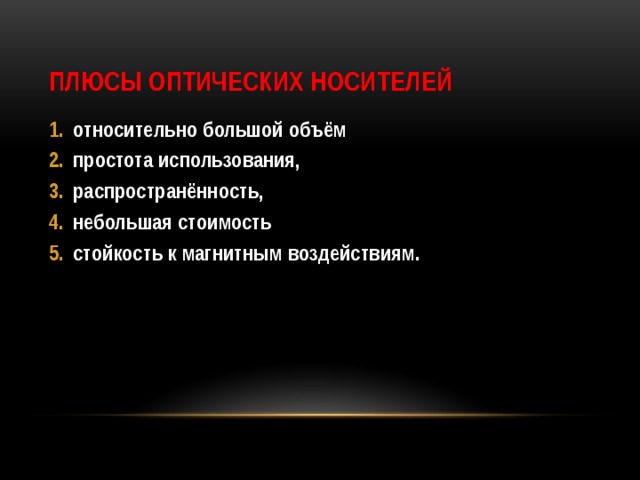 ПЛЮСЫ ОПТИЧЕСКИХ НОСИТЕЛЕЙ

1. относительно большой объём
2. простота использования,
3. распространённость,
4. небольшая стоимость
5. стойкость к магнитным воздействиям.